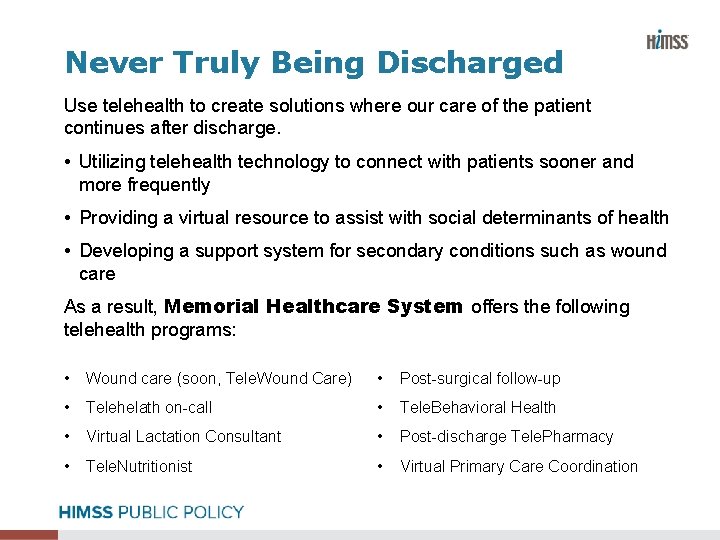 HIMSS

Never Truly Being Discharged

Use telehealth to create solutions where our care of the patient continues after discharge.

• Utilizing telehealth technology to connect with patients sooner and more frequently

• Providing a virtual resource to assist with social determinants of health

• Developing a support system for secondary conditions such as wound care

As a result, Memorial Healthcare System offers the following telehealth programs:

• Wound care (soon, TeleWound Care)
• Telehelath on-call
• Virtual Lactation Consultant
• TeleNutritionist

• Post-surgical follow-up
• TeleBehavioral Health
• Post-discharge TelePharmacy
• Virtual Primary Care Coordination

HIMSS PUBLIC POLICY